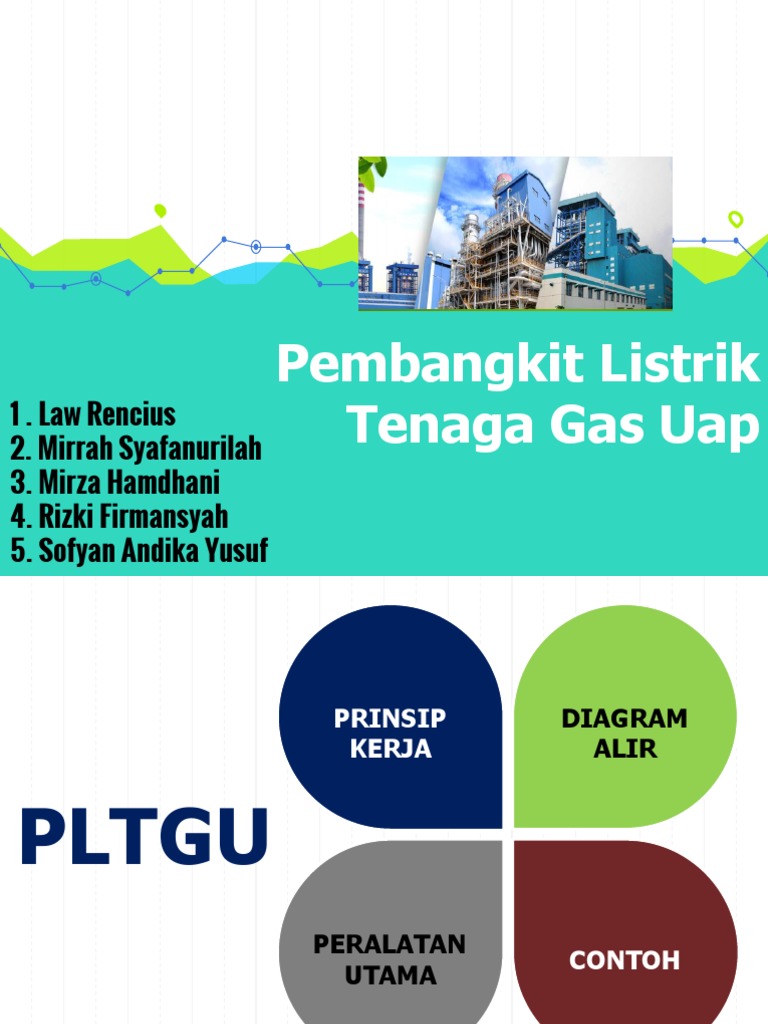 Pembangkit Listrik Tenaga Gas Uap

1 . Law Rencius
2. Mirrah Syafanurilah
3. Mirza Hamdhani
4. Rizki Firmansyah
5. Sofyan Andika Yusuf

PLTGU

PRINSIP KERJA

DIAGRAM ALIR

PERALATAN UTAMA

CONTOH